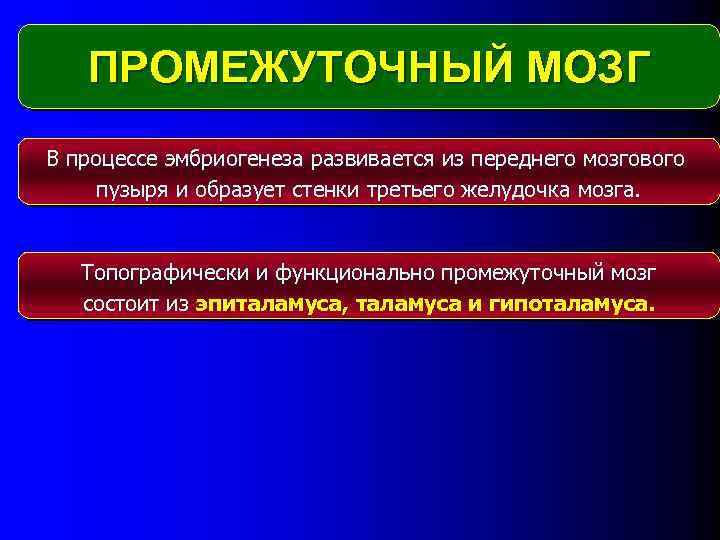 ПРОМЕЖУТОЧНЫЙ МОЗГ

В процессе эмбриогенеза развивается из переднего мозгового пузыря и образует стенки третьего желудочка мозга.

Топографически и функционально промежуточный мозг состоит из эпиталамуса, таламуса и гипоталамуса.